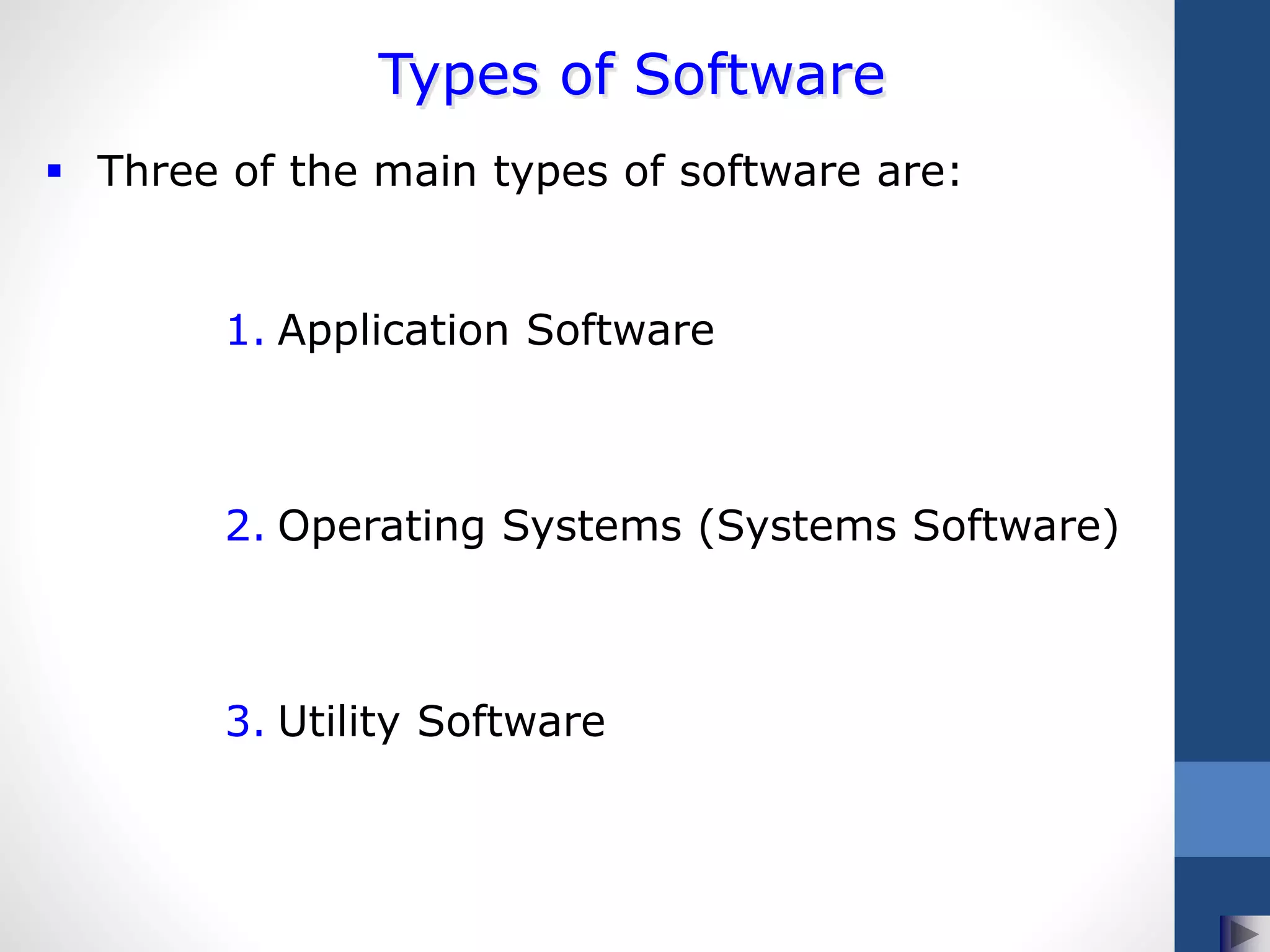 Types of Software

▪ Three of the main types of software are:

1. Application Software

2. Operating Systems (Systems Software)

3. Utility Software